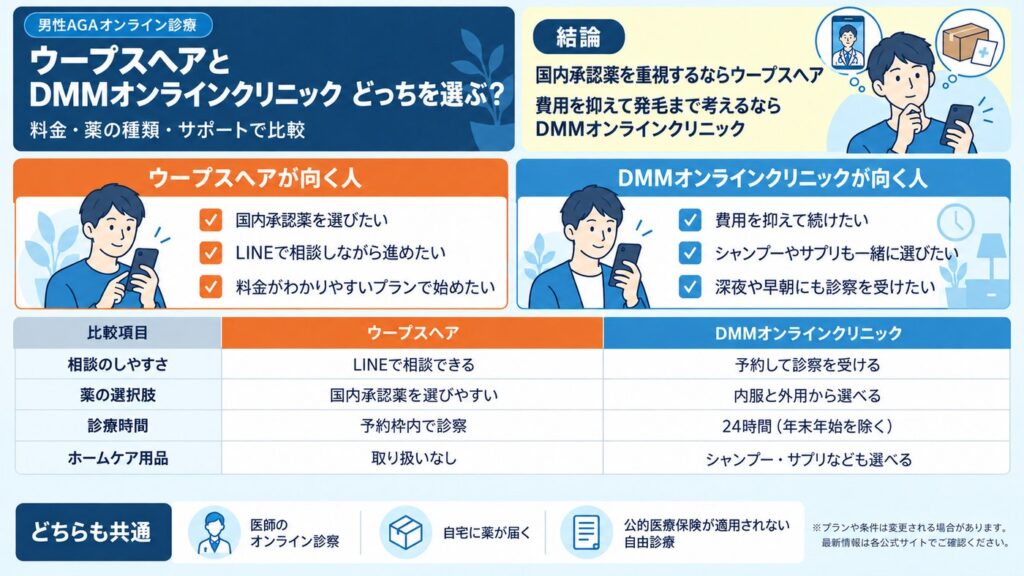 男性AGAオンライン診療

ウープスヘアと DMMオンラインクリニック どっちを選ぶ?

料金・薬の種類・サポートで比較

結論

国内承認薬を重視するならウープスヘア

費用を抑えて発毛まで考えるなら DMMオンラインクリニック

ウープスヘアが向く人

国内承認薬を選びたい

LINEで相談しながら進めたい

料金がわかりやすいプランで始めたい

DMMオンラインクリニックが向く人

費用を抑えて続けたい

シャンプーやサプリも一緒に選びたい

深夜や早朝にも診察を受けたい

| 比較項目 | ウープスヘア | DMMオンラインクリニック |
|---|---|---|
| 相談のしやすさ | LINEで相談できる | 予約して診察を受ける |
| 薬の選択肢 | 国内承認薬を選びやすい | 内服と外用から選べる |
| 診療時間 | 予約枠内で診察 | 24時間(年末年始を除く) |
| ホームケア用品 | 取り扱いなし | シャンプー・サプリなども選べる |

どちらも共通

医師の オンライン診察

自宅に薬が届く

公的医療保険が適用されない 自由診療

※プランや条件は変更される場合があります。最新情報は各公式サイトでご確認ください。